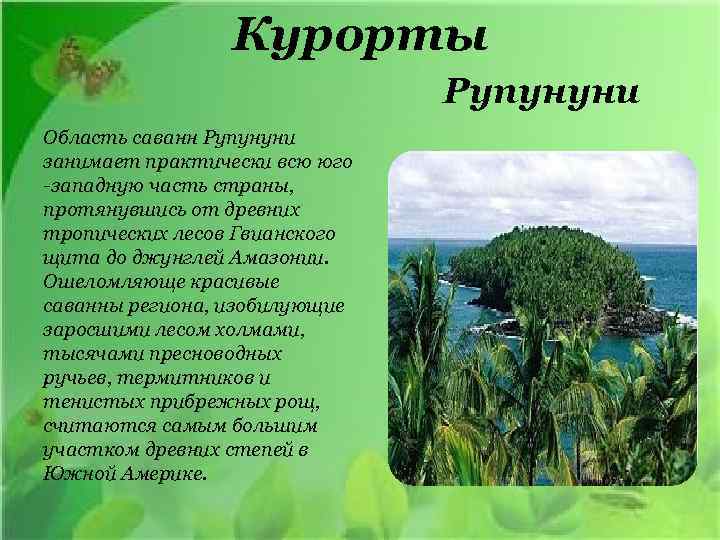 Курорты

Рупунуни

Область саванн Рупунуни занимает практически всю юго -западную часть страны, протянувшись от древних тропических лесов Гвианского щита до джунглей Амазонии. Ошеломляюще красивые саванны региона, изобилующие заросшими лесом холмами, тысячами пресноводных ручьев, термитников и тенистых прибрежных рощ, считаются самым большим участком древних степей в Южной Америке.